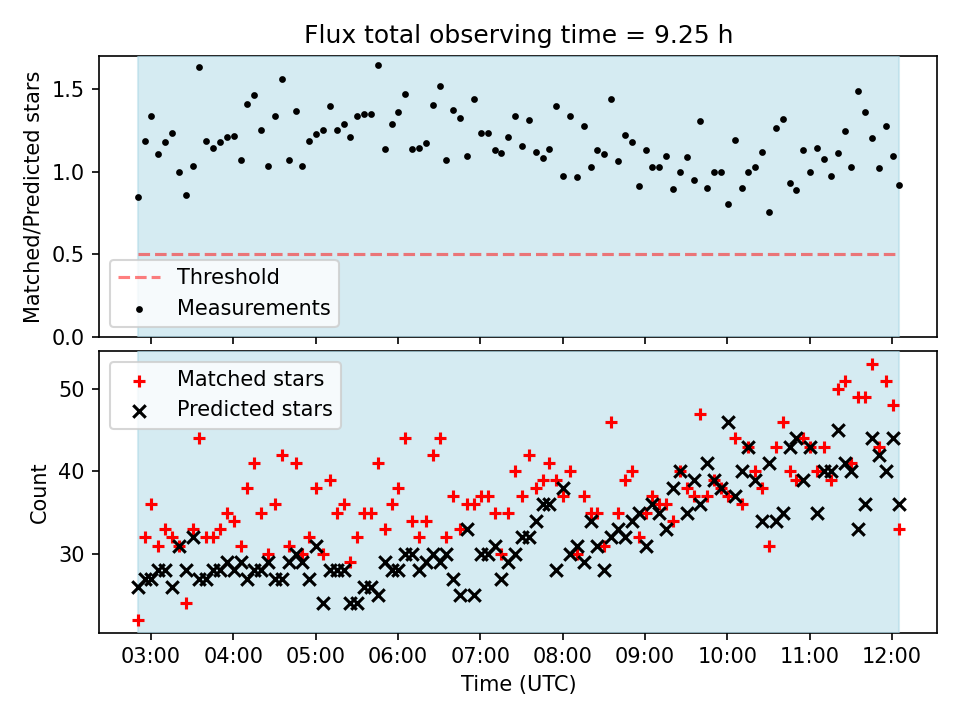 Flux total observing time = 9.25 h

Matched/Predicted stars

1.5
1.0
0.5
0.0

Threshold
Measurements

Matched stars
Predicted stars

Count

50
40
30

03:00 04:00 05:00 06:00 07:00 08:00 09:00 10:00 11:00 12:00

Time (UTC)